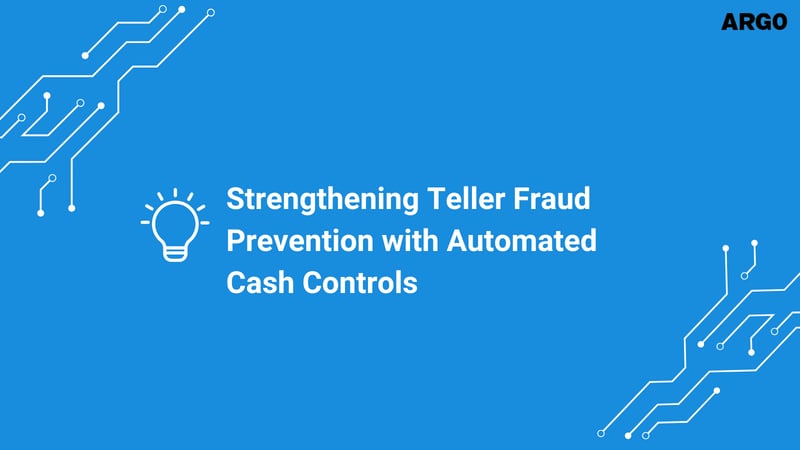 ARGO

Strengthening Teller Fraud Prevention with Automated Cash Controls